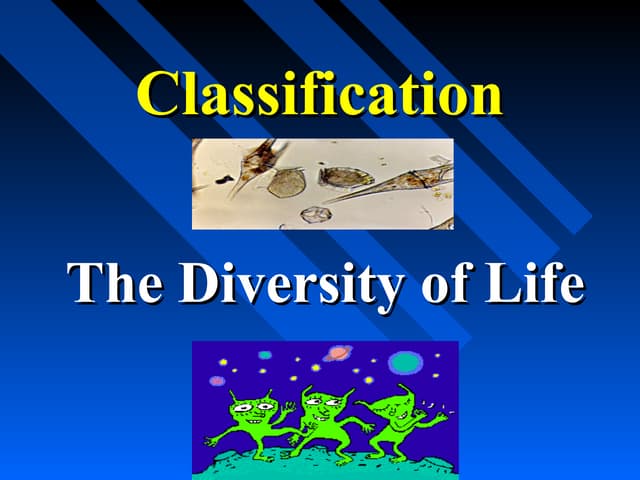 Classification

The Diversity of Life